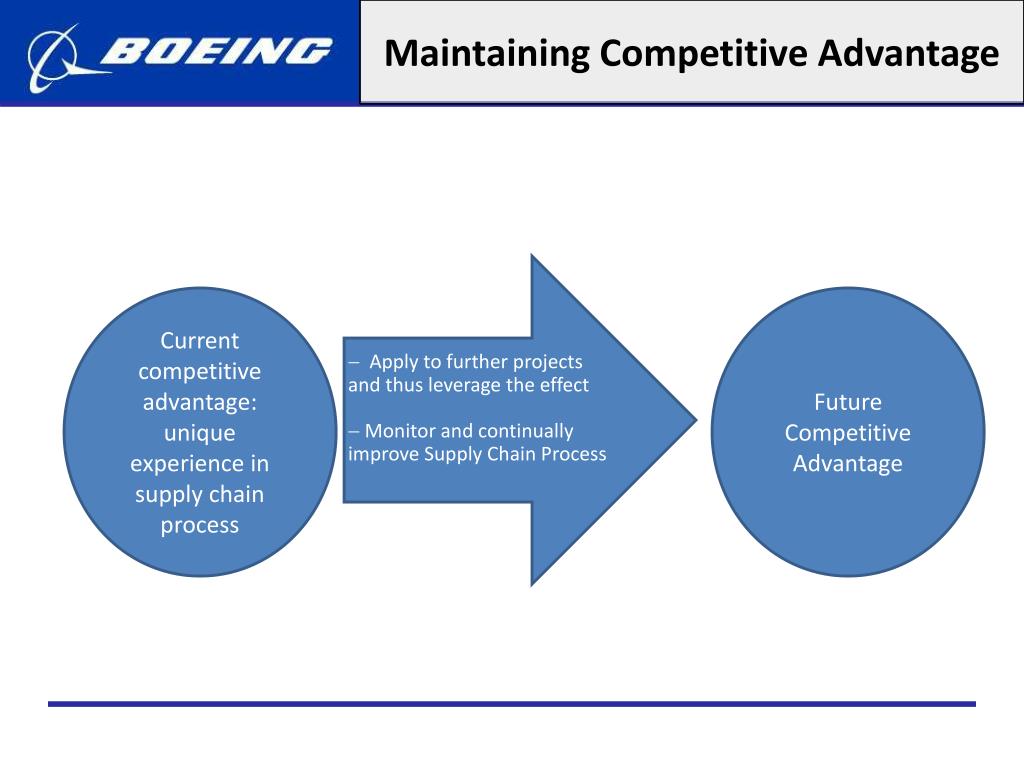 BOEING

Maintaining Competitive Advantage

Current competitive advantage: unique experience in supply chain process

– Apply to further projects and thus leverage the effect

– Monitor and continually improve Supply Chain Process

Future Competitive Advantage